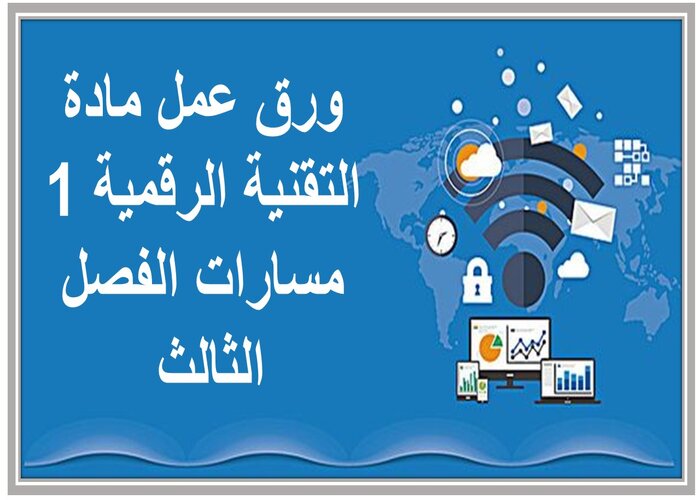 ورق عمل مادة التقنية الرقمية 1 مسارات الفصل الثالث